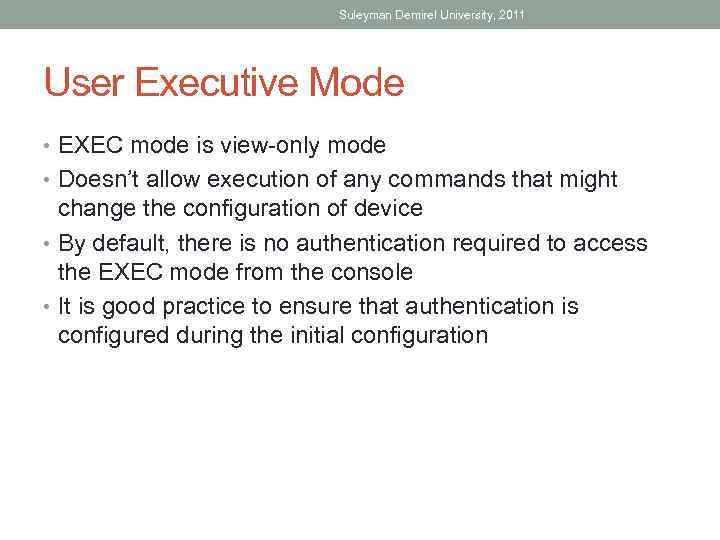 Suleyman Demirel University, 2011

User Executive Mode

• EXEC mode is view-only mode
• Doesn't allow execution of any commands that might change the configuration of device
• By default, there is no authentication required to access the EXEC mode from the console
• It is good practice to ensure that authentication is configured during the initial configuration